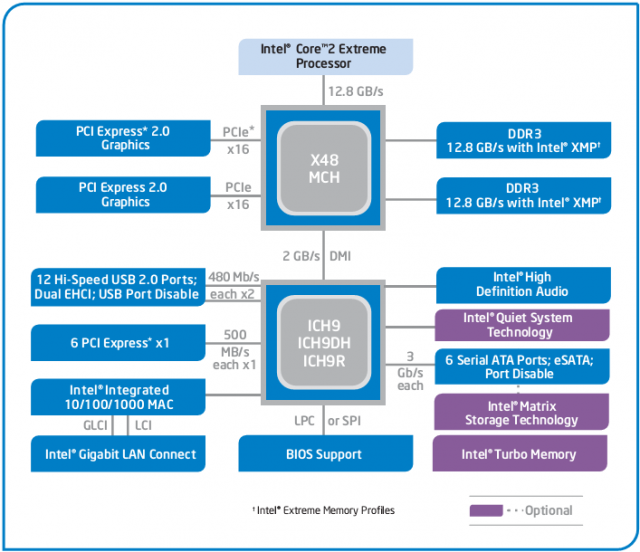 Intel® Core™2 Extreme Processor

12.8 GB/s

PCI Express* 2.0 Graphics

PCIe* x16

PCI Express 2.0 Graphics

PCIe x16

X48 MCH

DDR3 12.8 GB/s with Intel® XMP†

DDR3 12.8 GB/s with Intel® XMP†

2 GB/s DMI

12 Hi-Speed USB 2.0 Ports; Dual EHCI; USB Port Disable

480 Mb/s each x2

6 PCI Express* x1

500 MB/s each x1

Intel® Integrated 10/100/1000 MAC

GLCI

LCI

Intel® Gigabit LAN Connect

ICH9 ICH9DH ICH9R

LPC or SPI

BIOS Support

Intel® High Definition Audio

Intel® Quiet System Technology

3 Gb/s each

6 Serial ATA Ports; eSATA; Port Disable

Intel® Matrix Storage Technology

Intel® Turbo Memory

† Intel® Extreme Memory Profiles

Optional